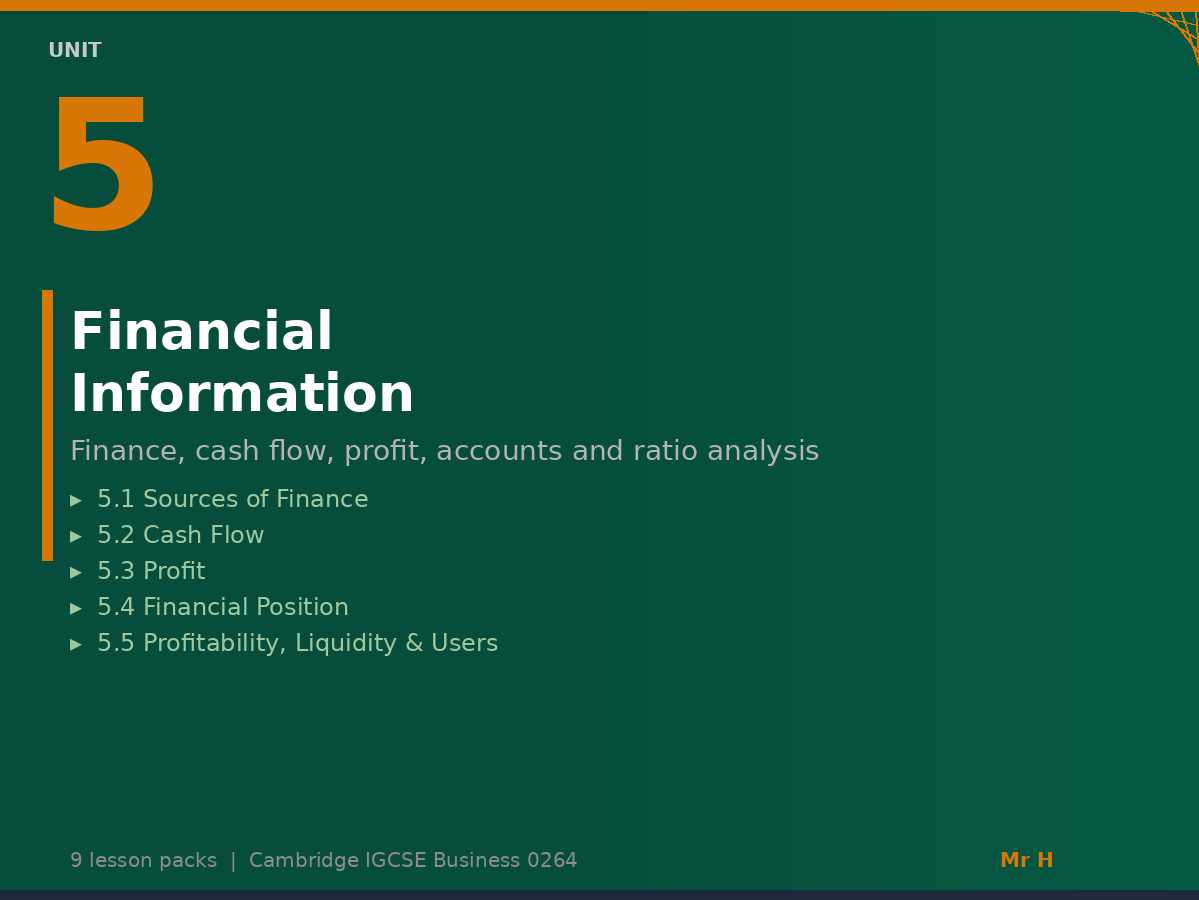 UNIT

5

Financial Information

Finance, cash flow, profit, accounts and ratio analysis

▸ 5.1 Sources of Finance
▸ 5.2 Cash Flow
▸ 5.3 Profit
▸ 5.4 Financial Position
▸ 5.5 Profitability, Liquidity & Users

9 lesson packs | Cambridge IGCSE Business 0264

Mr H